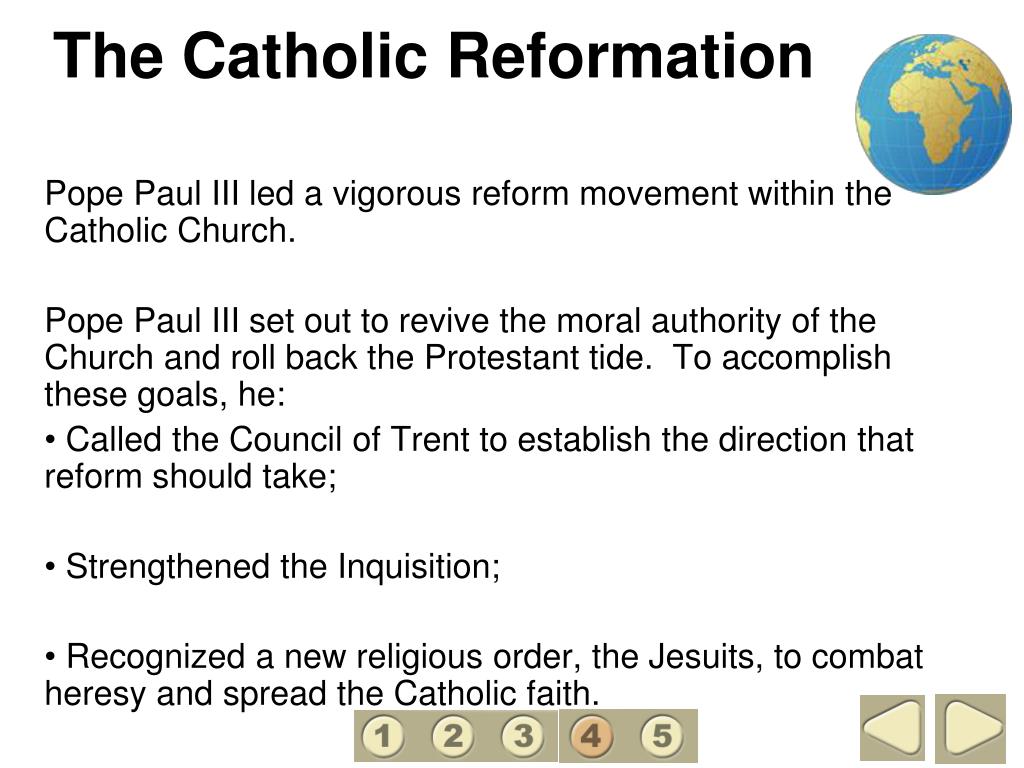 The Catholic Reformation

Pope Paul III led a vigorous reform movement within the Catholic Church.

Pope Paul III set out to revive the moral authority of the Church and roll back the Protestant tide. To accomplish these goals, he:

• Called the Council of Trent to establish the direction that reform should take;

• Strengthened the Inquisition;

• Recognized a new religious order, the Jesuits, to combat heresy and spread the Catholic faith.

1 2 3 4 5